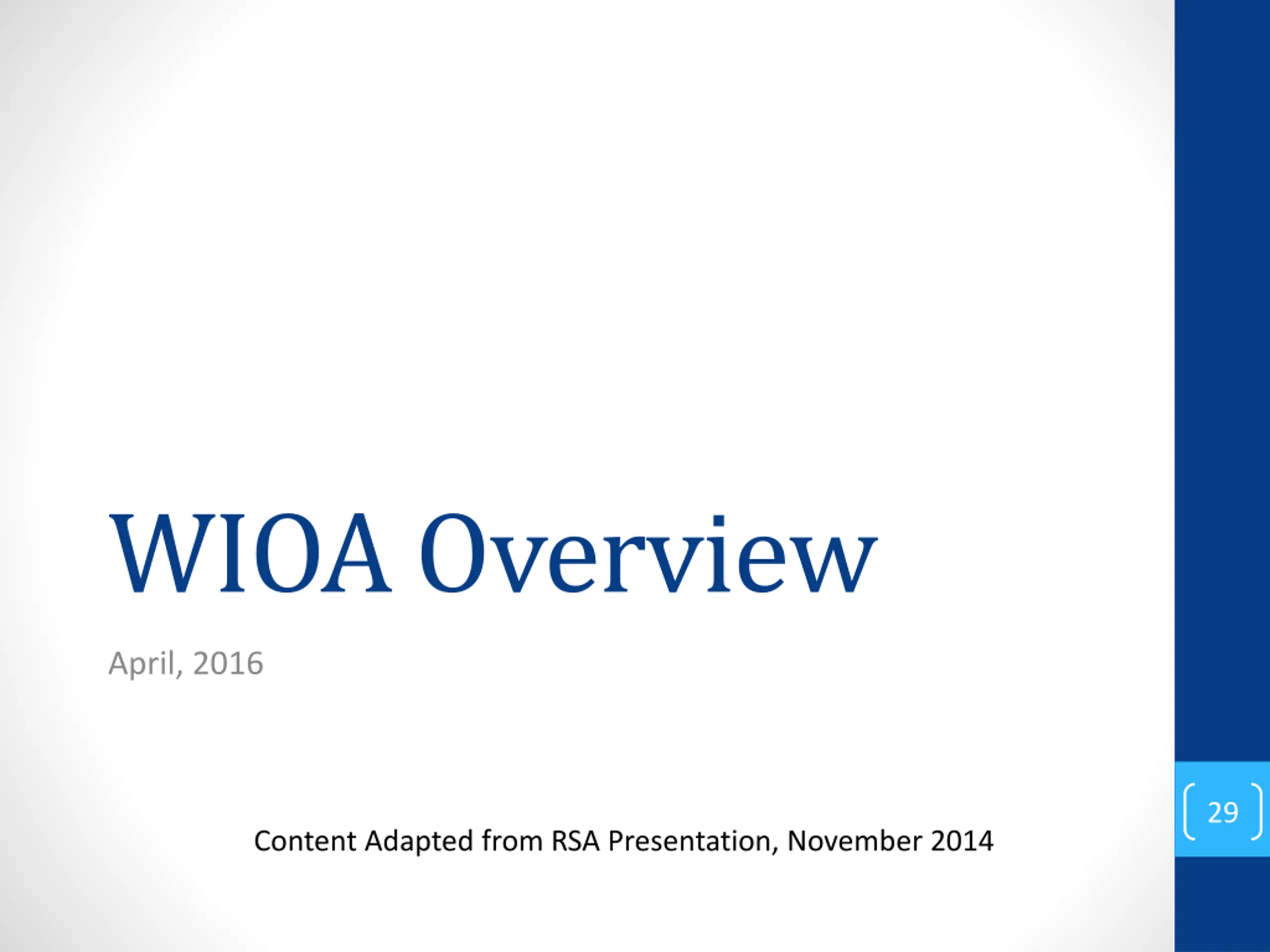 WIOA Overview

April, 2016

Content Adapted from RSA Presentation, November 2014

29